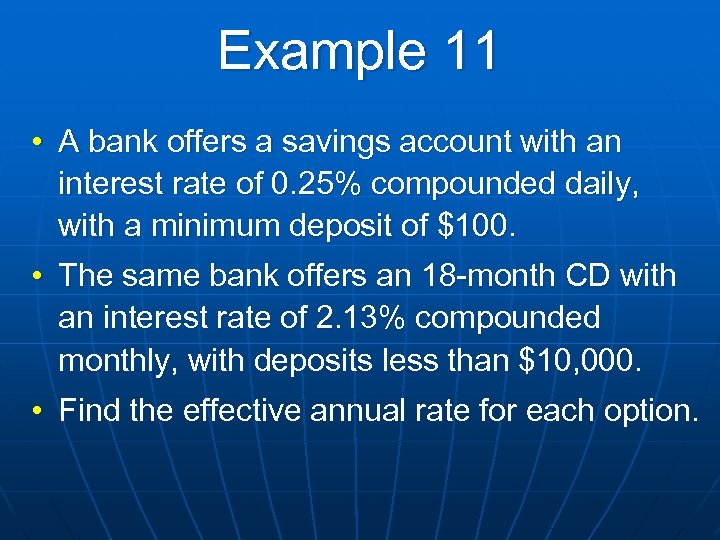 Example 11

• A bank offers a savings account with an interest rate of 0.25% compounded daily, with a minimum deposit of \$100.

• The same bank offers an 18-month CD with an interest rate of 2.13% compounded monthly, with deposits less than \$10,000.

• Find the effective annual rate for each option.